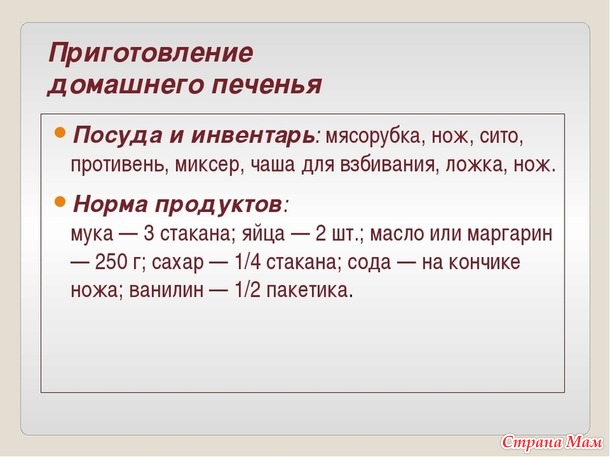 Приготовление домашнего печенья

Посуда и инвентарь: мясорубка, нож, сито, противень, миксер, чаша для взбивания, ложка, нож.

Норма продуктов:
мука — 3 стакана; яйца — 2 шт.; масло или маргарин — 250 г; сахар — 1/4 стакана; сода — на кончике ножа; ванилин — 1/2 пакетика.

Страна Мам